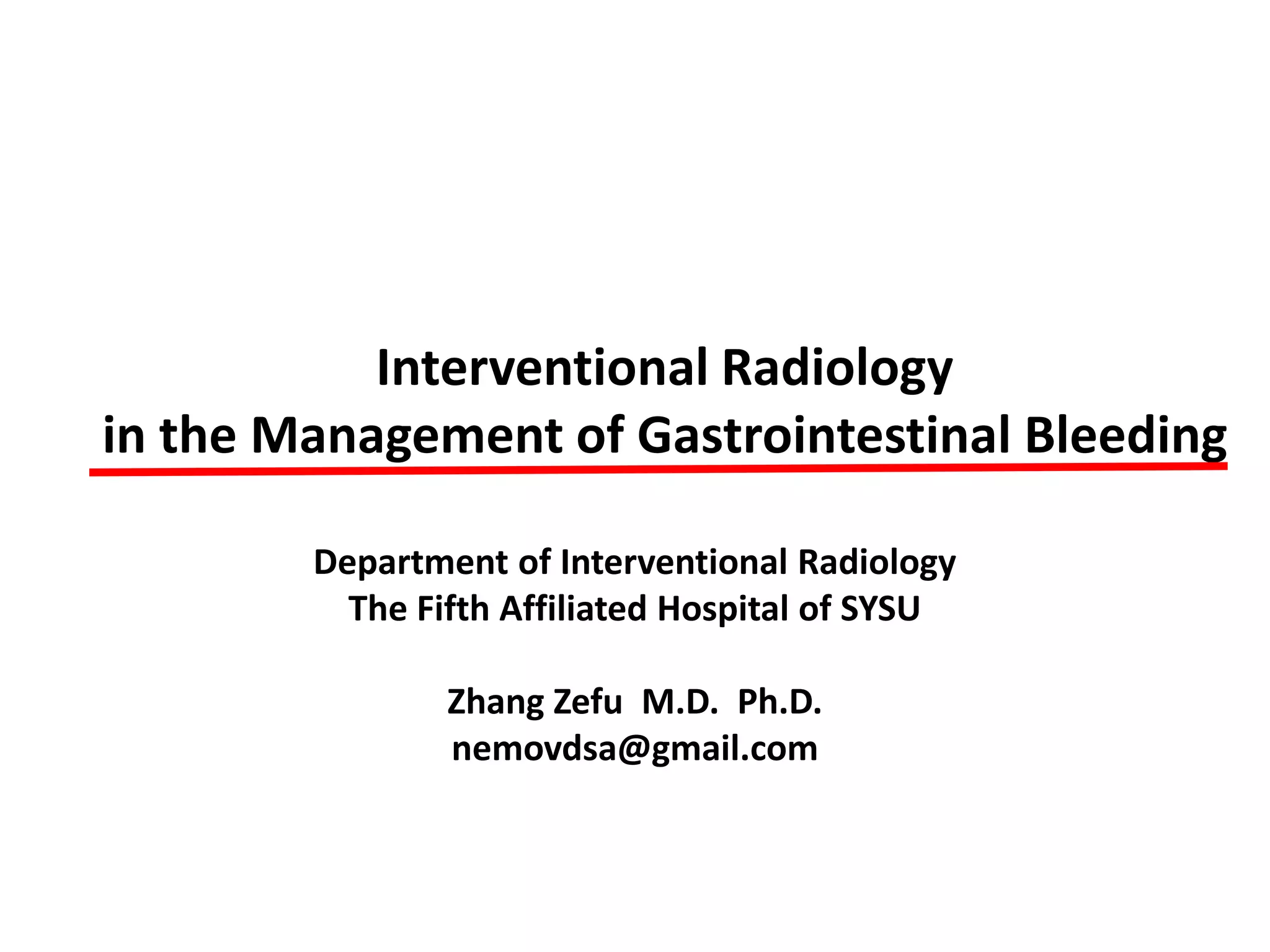 Interventional Radiology
in the Management of Gastrointestinal Bleeding

Department of Interventional Radiology
The Fifth Affiliated Hospital of SYSU

Zhang Zefu M.D. Ph.D.
nemovdsa@gmail.com